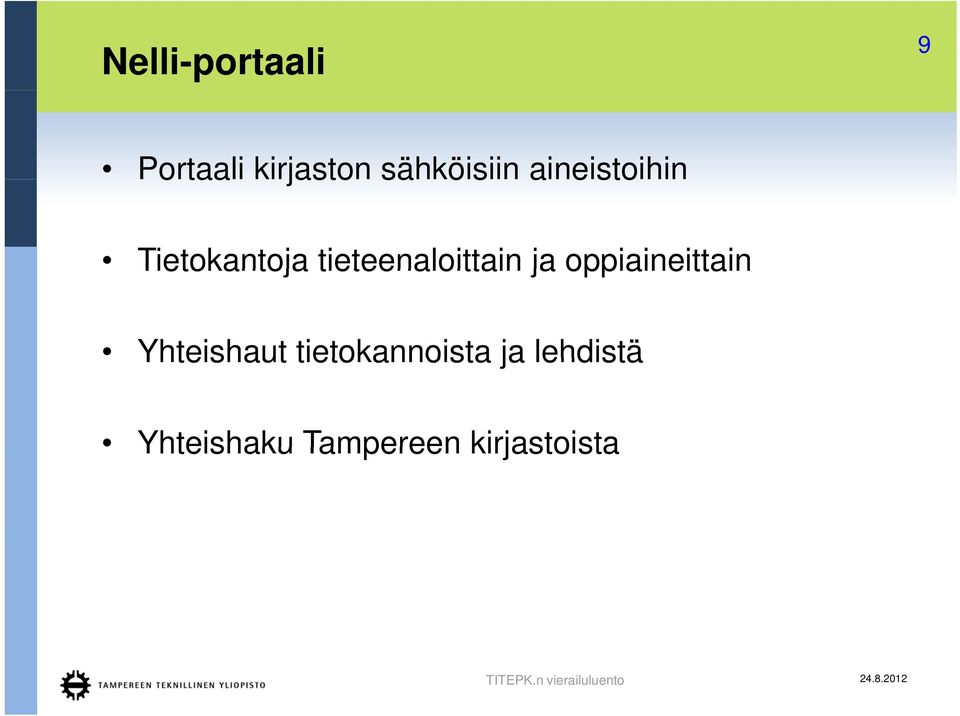 Nelli-portaali

9

• Portaali kirjaston sähköisiin aineistoihin

• Tietokantoja tieteenaloittain ja oppiaineittain

• Yhteishaut tietokannoista ja lehdistä

• Yhteishaku Tampereen kirjastoista

TAMPEREEN TEKNILLINEN YLIOPISTO

TITEPK.n vierailuluento

24.8.2012